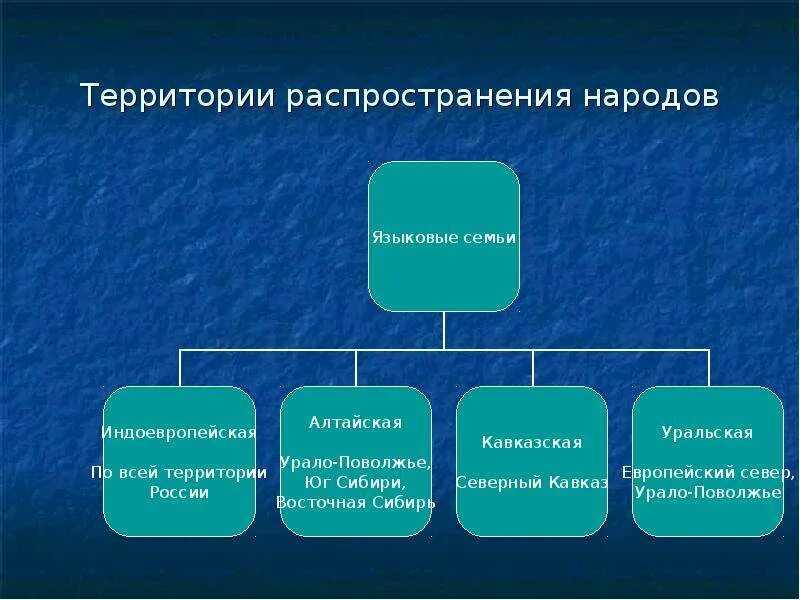 Территории распространения народов

Языковые семьи

Индоевропейская

По всей территории России

Алтайская

Урало-Поволжье, Юг Сибири, Восточная Сибирь

Кавказская

Северный Кавказ

Уральская

Европейский север, Урало-Поволжье